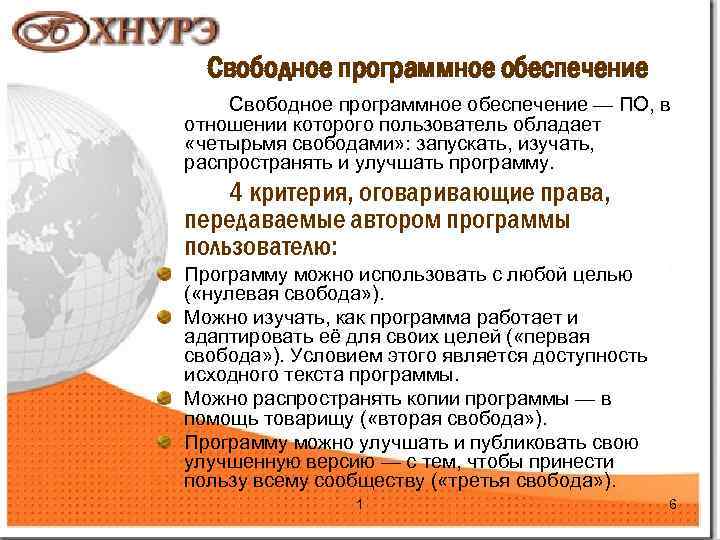 ХНУРЭ

Свободное программное обеспечение

Свободное программное обеспечение — ПО, в отношении которого пользователь обладает «четырьмя свободами»: запускать, изучать, распространять и улучшать программу.

4 критерия, оговаривающие права, передаваемые автором программы пользователю:

Программу можно использовать с любой целью («нулевая свобода»).

Можно изучать, как программа работает и адаптировать её для своих целей («первая свобода»). Условием этого является доступность исходного текста программы.

Можно распространять копии программы — в помощь товарищу («вторая свобода»).

Программу можно улучшать и публиковать свою улучшенную версию — с тем, чтобы принести пользу всему сообществу («третья свобода»).

1

6